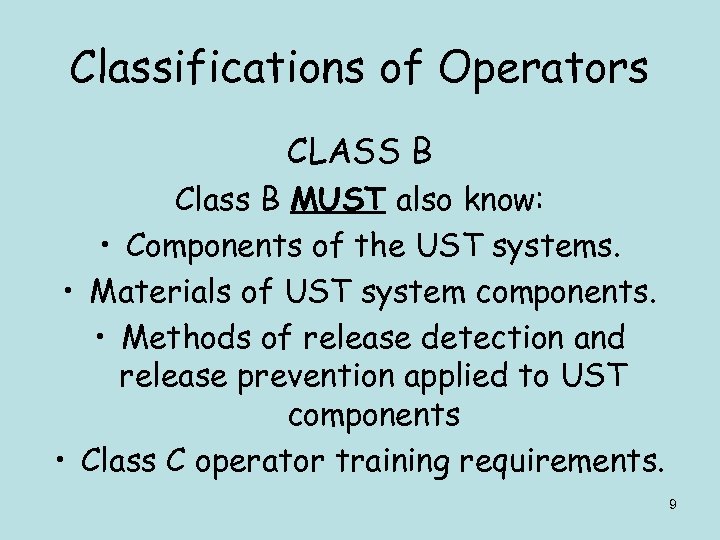 Classifications of Operators

CLASS B

Class B MUST also know:

• Components of the UST systems.
• Materials of UST system components.
• Methods of release detection and release prevention applied to UST components
• Class C operator training requirements.

9